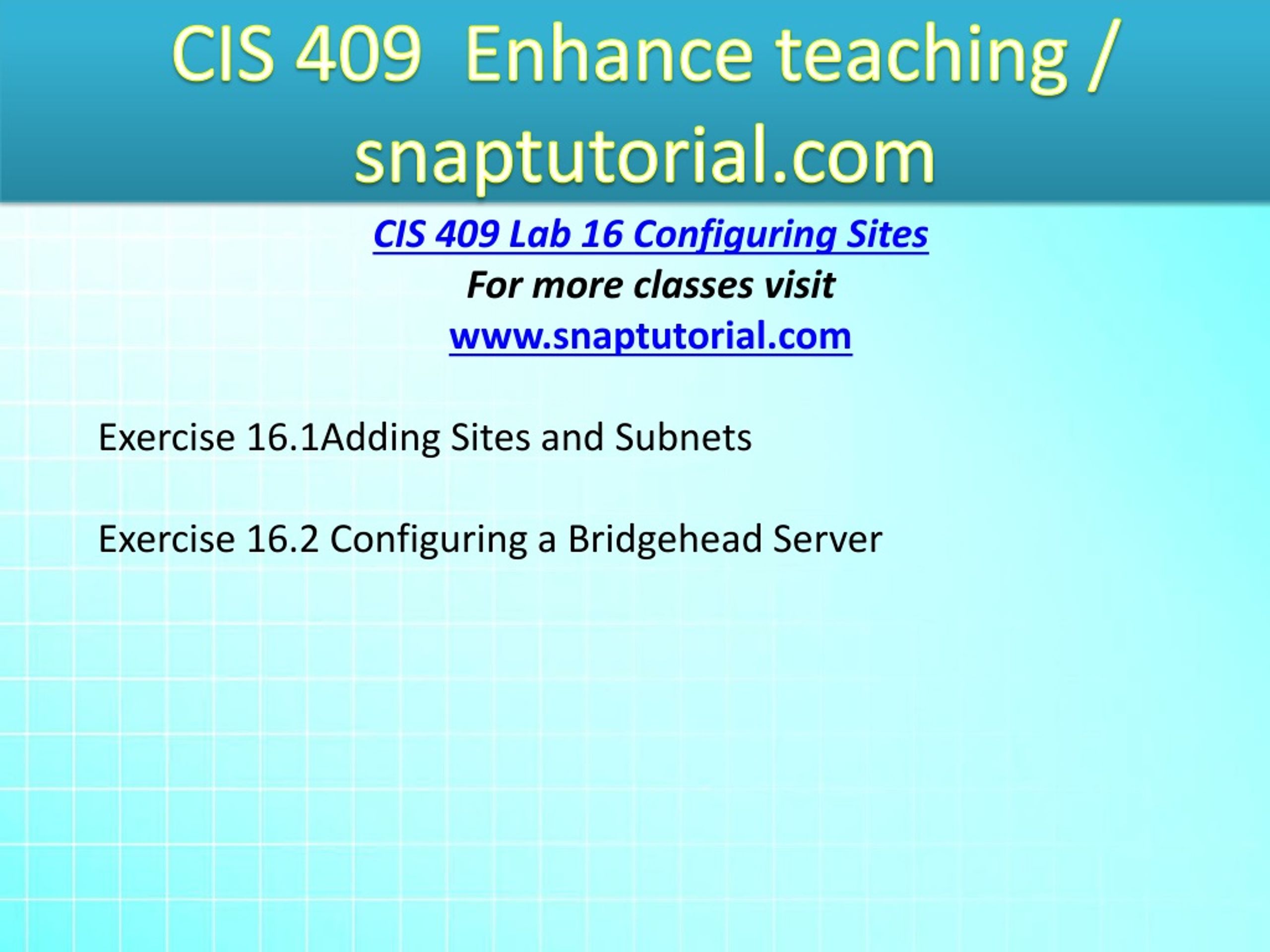 CIS 409 Enhance teaching / snaptutorial.com

CIS 409 Lab 16 Configuring Sites
For more classes visit
www.snaptutorial.com

Exercise 16.1Adding Sites and Subnets

Exercise 16.2 Configuring a Bridgehead Server